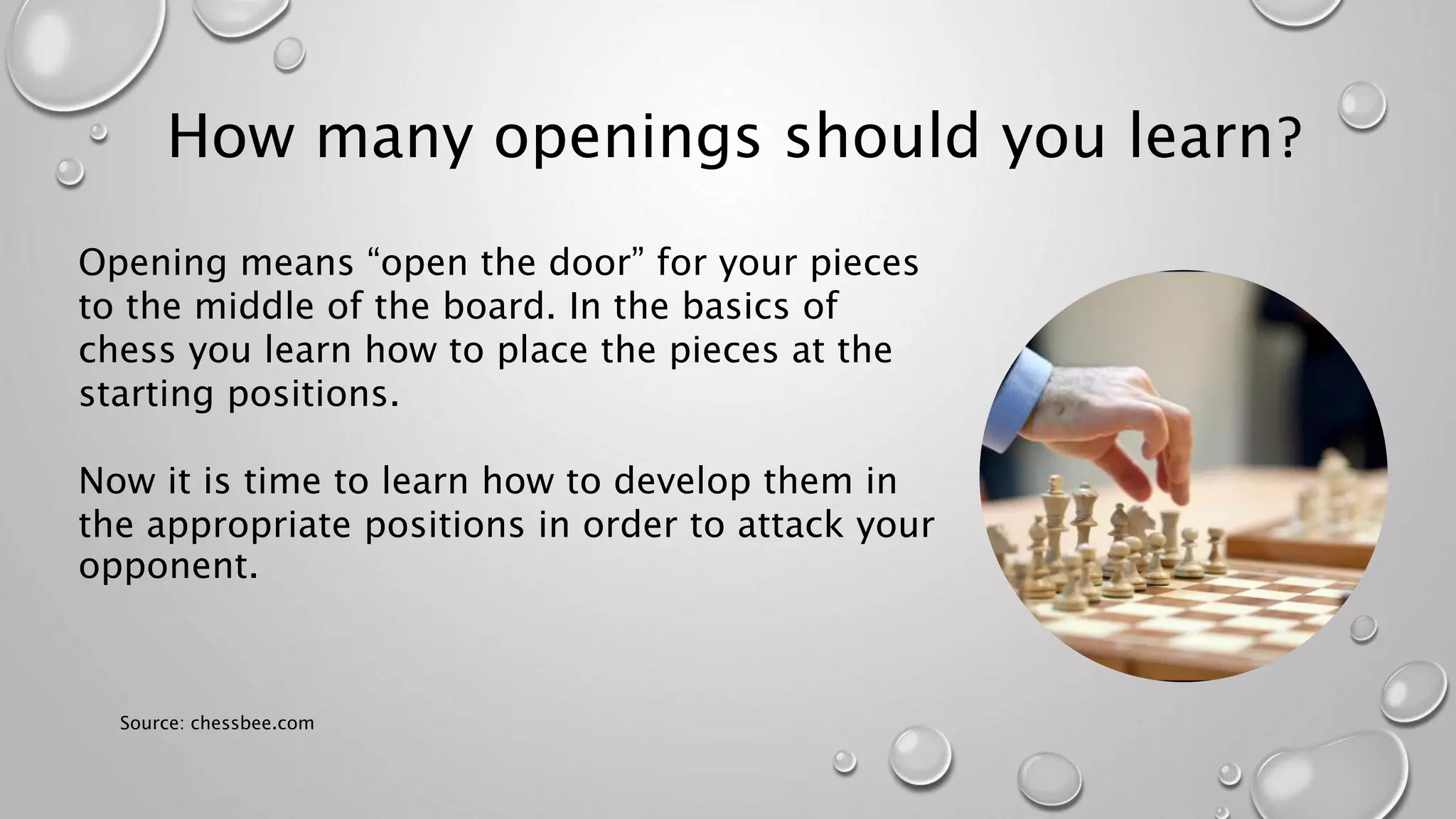 How many openings should you learn?

Opening means “open the door” for your pieces to the middle of the board. In the basics of chess you learn how to place the pieces at the starting positions.

Now it is time to learn how to develop them in the appropriate positions in order to attack your opponent.

Source: chessbee.com